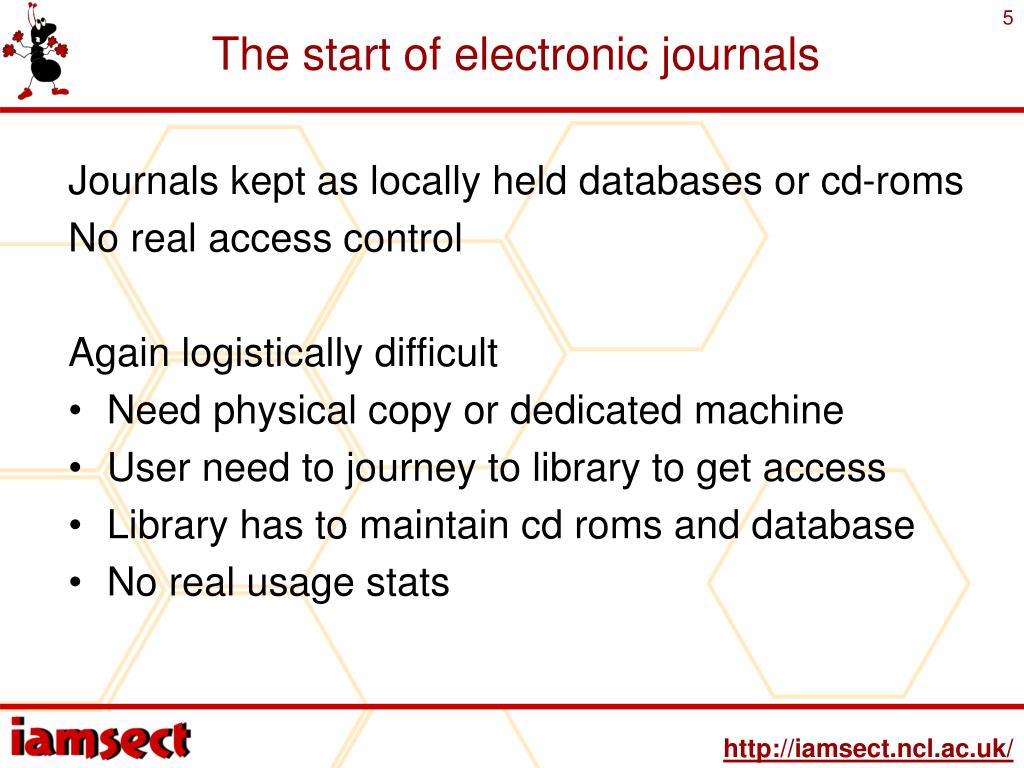 5

The start of electronic journals

Journals kept as locally held databases or cd-roms
No real access control

Again logistically difficult
• Need physical copy or dedicated machine
• User need to journey to library to get access
• Library has to maintain cd roms and database
• No real usage stats

iamsect

http://iamsect.ncl.ac.uk/